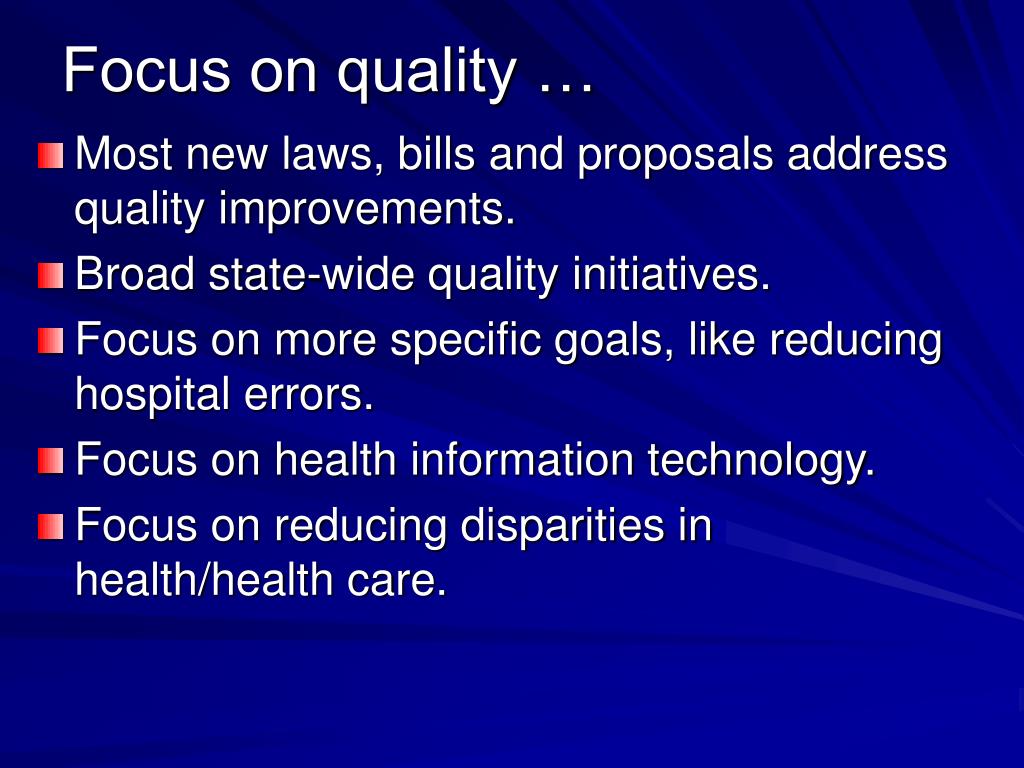 Focus on quality …

Most new laws, bills and proposals address quality improvements.

Broad state-wide quality initiatives.

Focus on more specific goals, like reducing hospital errors.

Focus on health information technology.

Focus on reducing disparities in health/health care.